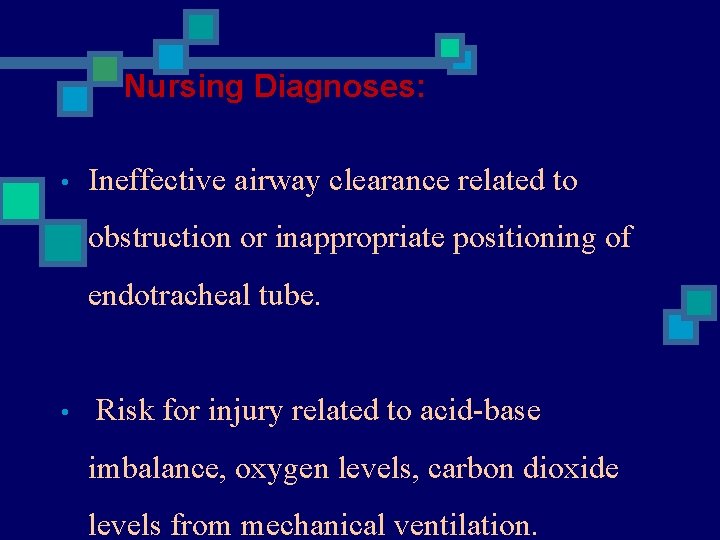 Nursing Diagnoses:

• Ineffective airway clearance related to obstruction or inappropriate positioning of endotracheal tube.

• Risk for injury related to acid-base imbalance, oxygen levels, carbon dioxide levels from mechanical ventilation.